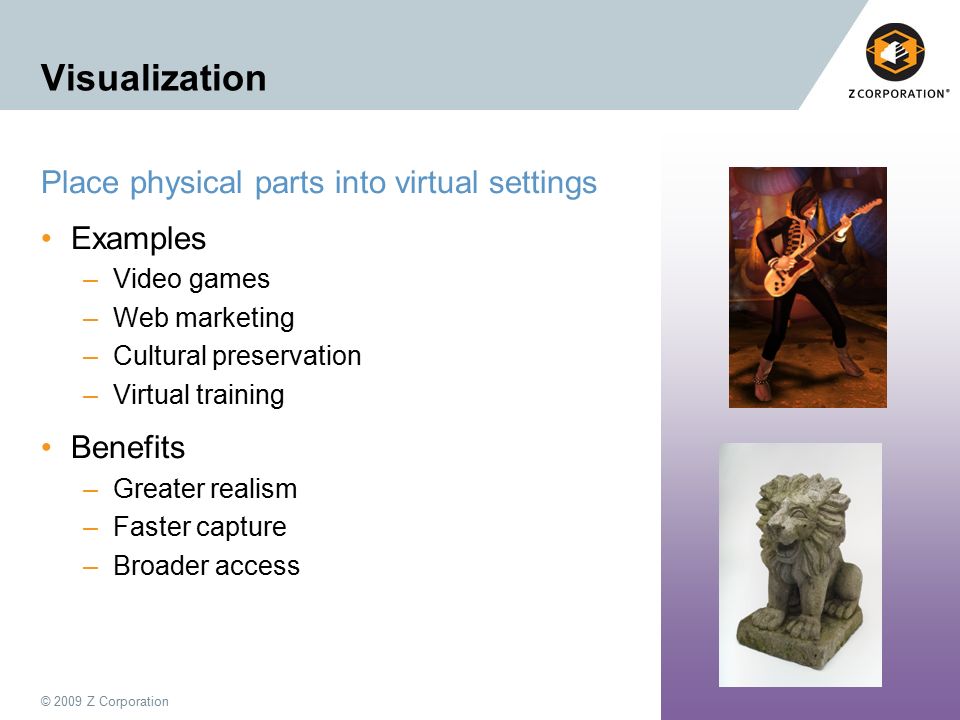 Visualization

Z CORPORATION®

Place physical parts into virtual settings

• Examples
  – Video games
  – Web marketing
  – Cultural preservation
  – Virtual training

• Benefits
  – Greater realism
  – Faster capture
  – Broader access

© 2009 Z Corporation